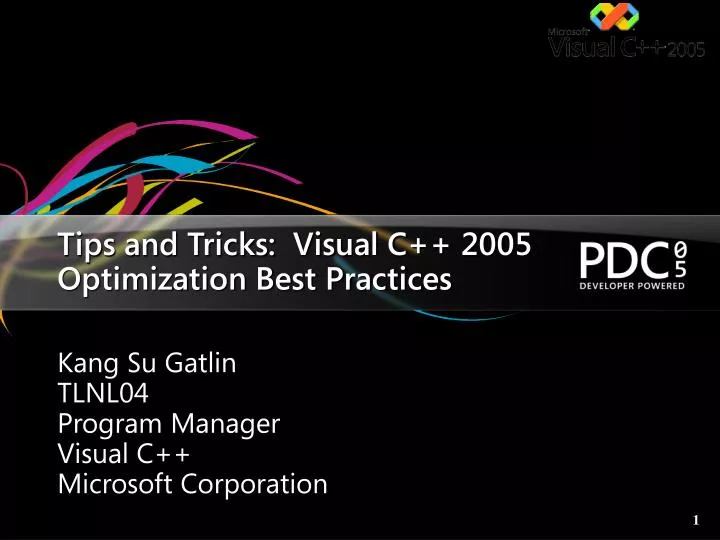 Microsoft
Visual C++ 2005

Tips and Tricks: Visual C++ 2005 Optimization Best Practices

PDC 05
DEVELOPER POWERED

Kang Su Gatlin
TLNL04
Program Manager
Visual C++
Microsoft Corporation

1